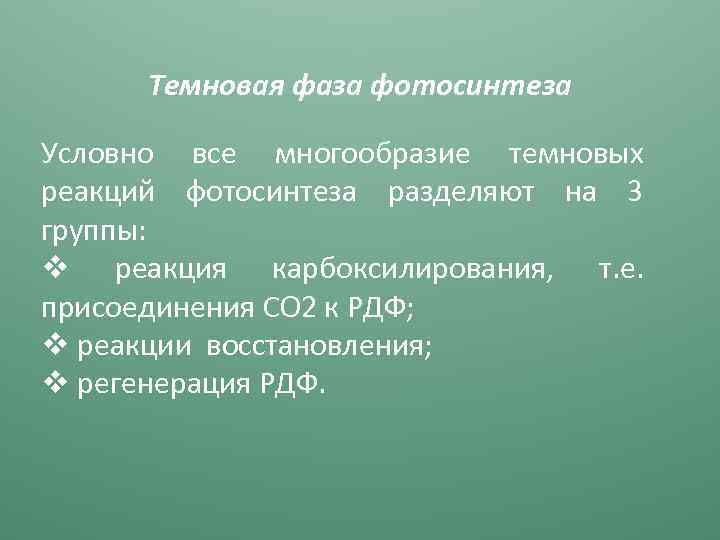 Темновая фаза фотосинтеза

Условно все многообразие темновых реакций фотосинтеза разделяют на 3 группы:
❖ реакция карбоксилирования, т.е. присоединения СО2 к РДФ;
❖ реакции восстановления;
❖ регенерация РДФ.